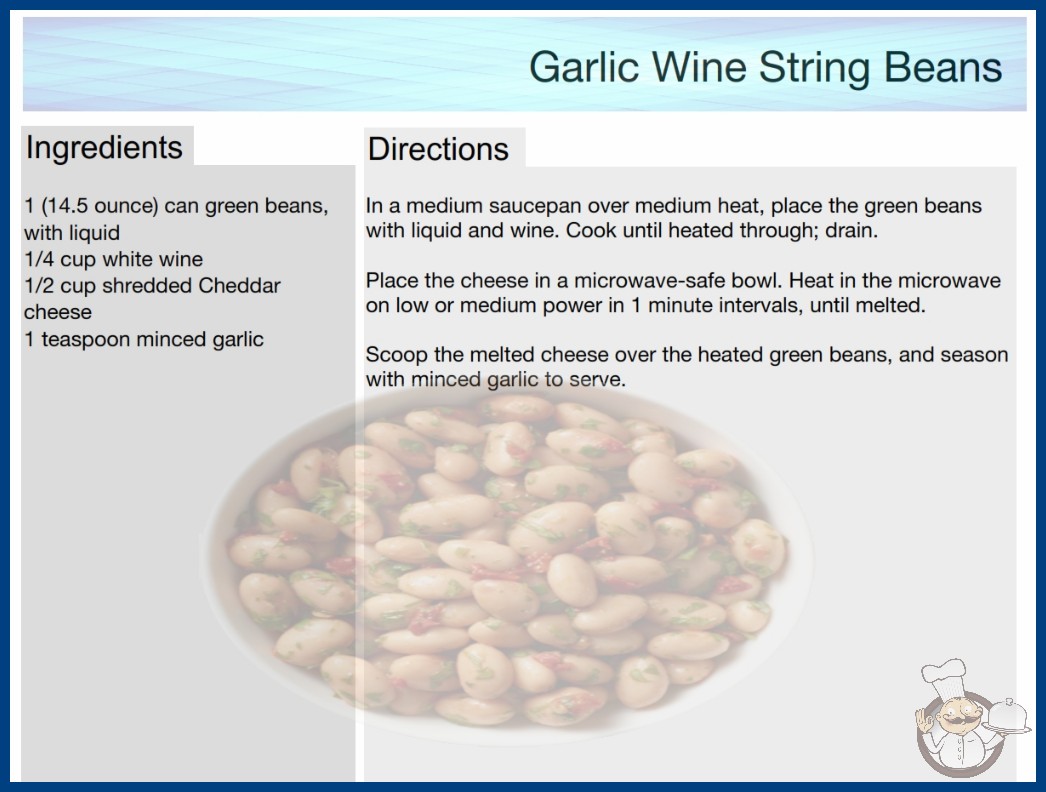 Garlic Wine String Beans

Ingredients

1 (14.5 ounce) can green beans, with liquid
1/4 cup white wine
1/2 cup shredded Cheddar cheese
1 teaspoon minced garlic

Directions

In a medium saucepan over medium heat, place the green beans with liquid and wine. Cook until heated through; drain.

Place the cheese in a microwave-safe bowl. Heat in the microwave on low or medium power in 1 minute intervals, until melted.

Scoop the melted cheese over the heated green beans, and season with minced garlic to serve.